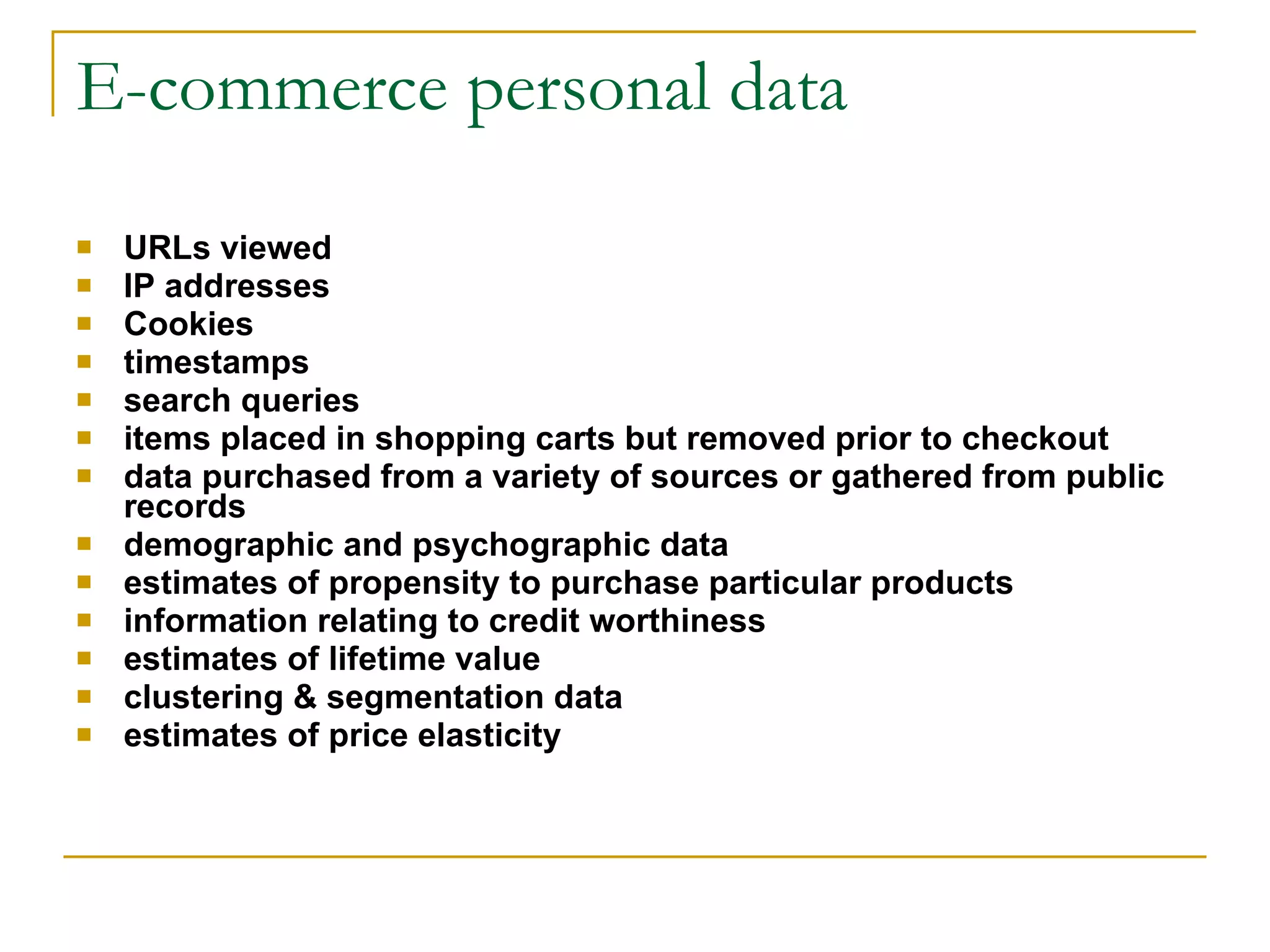 E-commerce personal data

- URLs viewed
- IP addresses
- Cookies
- timestamps
- search queries
- items placed in shopping carts but removed prior to checkout
- data purchased from a variety of sources or gathered from public records
- demographic and psychographic data
- estimates of propensity to purchase particular products
- information relating to credit worthiness
- estimates of lifetime value
- clustering & segmentation data
- estimates of price elasticity